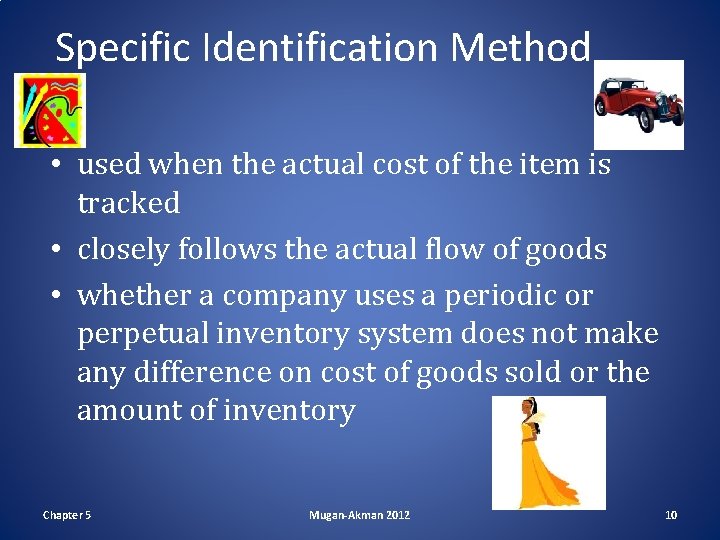 Specific Identification Method

• used when the actual cost of the item is tracked
• closely follows the actual flow of goods
• whether a company uses a periodic or perpetual inventory system does not make any difference on cost of goods sold or the amount of inventory

Chapter 5

Mugan-Akman 2012

10